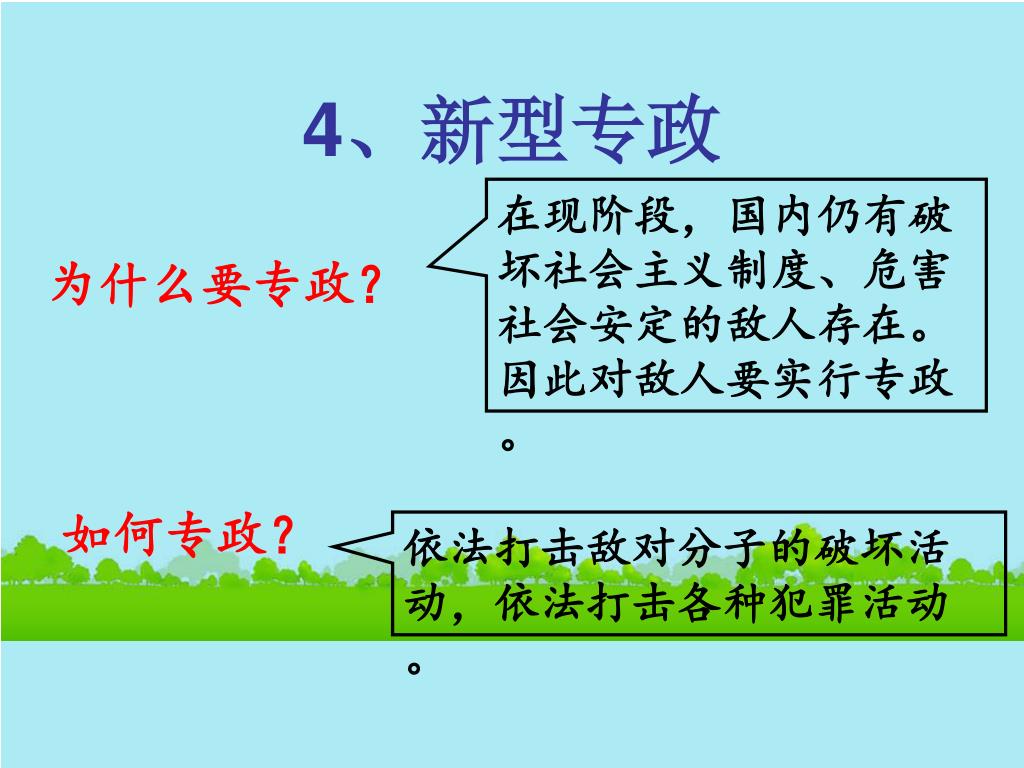 4、新型专政

为什么要专政？

在现阶段，国内仍有破坏社会主义制度、危害社会安定的敌人存在。因此对敌人要实行专政。

如何专政？

依法打击敌对分子的破坏活动，依法打击各种犯罪活动。